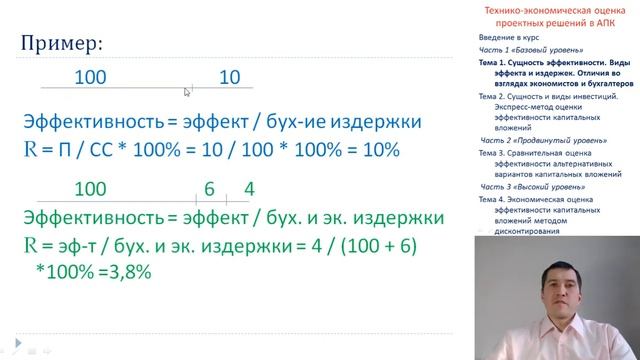 Пример:

100 10

Эффективность = эффект / бух-ие издержки

R = П / СС * 100% = 10 / 100 * 100% = 10%

100 6 4

Эффективность = эффект / бух. и эк. издержки

R = эф-т / бух. и эк. издержки = 4 / (100 + 6) *100% =3,8%

Технико-экономическая оценка проектных решений в АПК

Введение в курс

Часть 1 «Базовый уровень»

Тема 1. Сущность эффективности. Виды эффекта и издержек. Отличия во взглядах экономистов и бухгалтеров

Тема 2. Сущность и виды инвестиций. Экспресс-метод оценки эффективности капитальных вложений

Часть 2 «Продвинутый уровень»

Тема 3. Сравнительная оценка эффективности альтернативных вариантов капитальных вложений

Часть 3 «Высокий уровень»

Тема 4. Экономическая оценка эффективности капитальных вложений методом дисконтирования